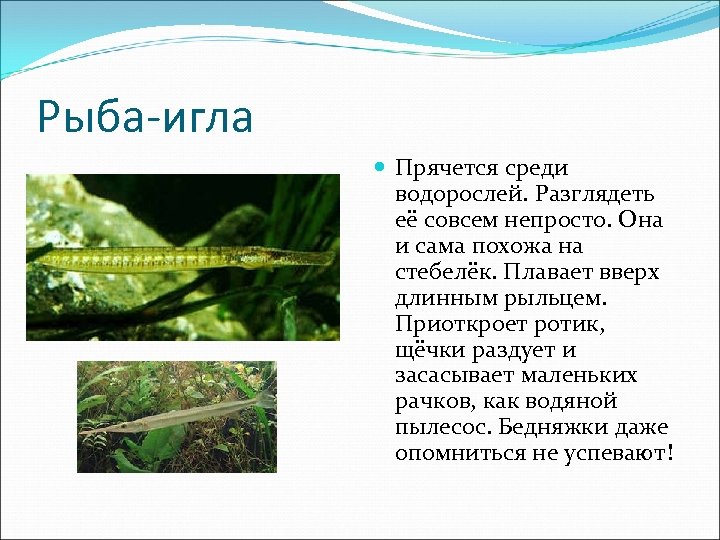 Рыба-игла

Прячется среди водорослей. Разглядеть её совсем непросто. Она и сама похожа на стебелёк. Плавает вверх длинным рыльцем. Приоткроет ротик, щёчки раздует и засасывает маленьких рачков, как водяной пылесос. Бедняжки даже опомниться не успевают!